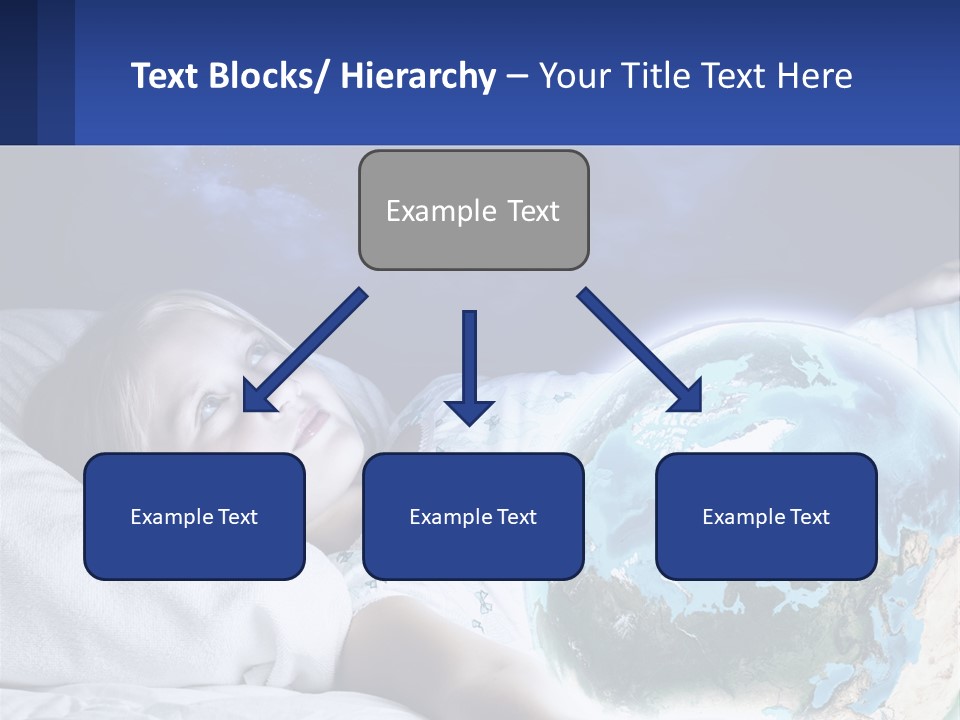 Text Blocks/ Hierarchy – Your Title Text Here

Example Text

Example Text

Example Text

Example Text